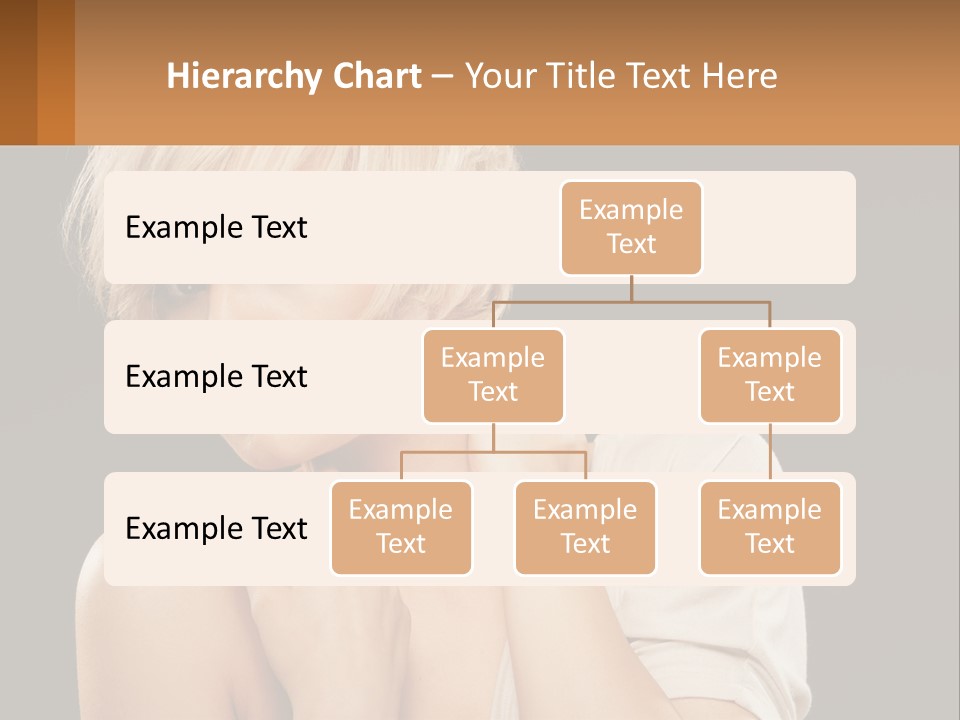 Hierarchy Chart – Your Title Text Here

Example Text

Example Text

Example Text

Example Text

Example Text

Example Text

Example Text

Example Text

Example Text